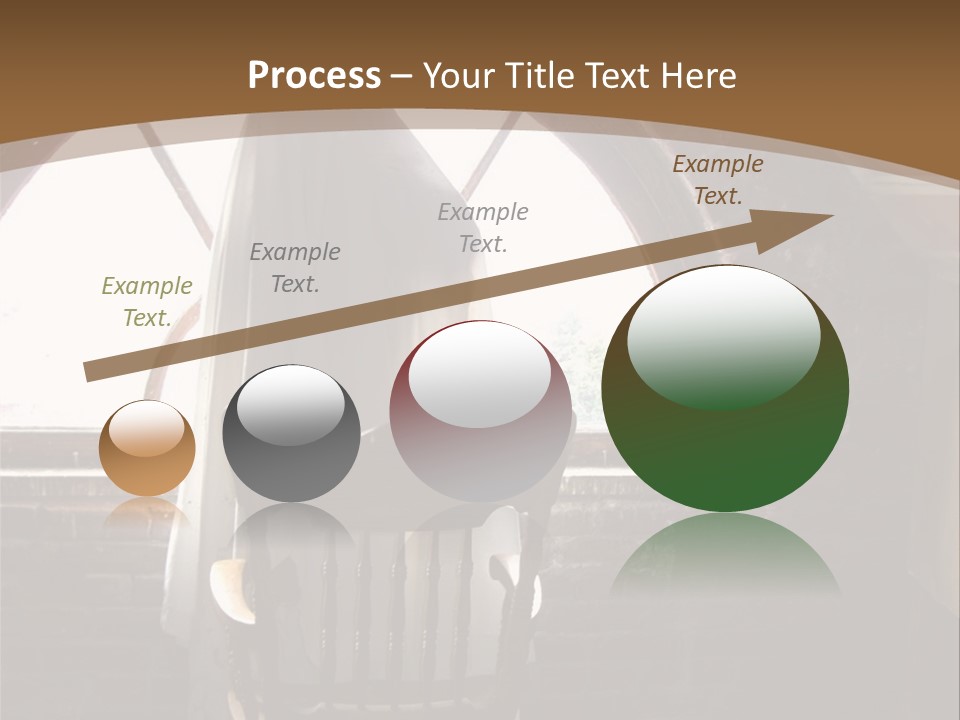 Process – Your Title Text Here

Example Text.

Example Text.

Example Text.

Example Text.